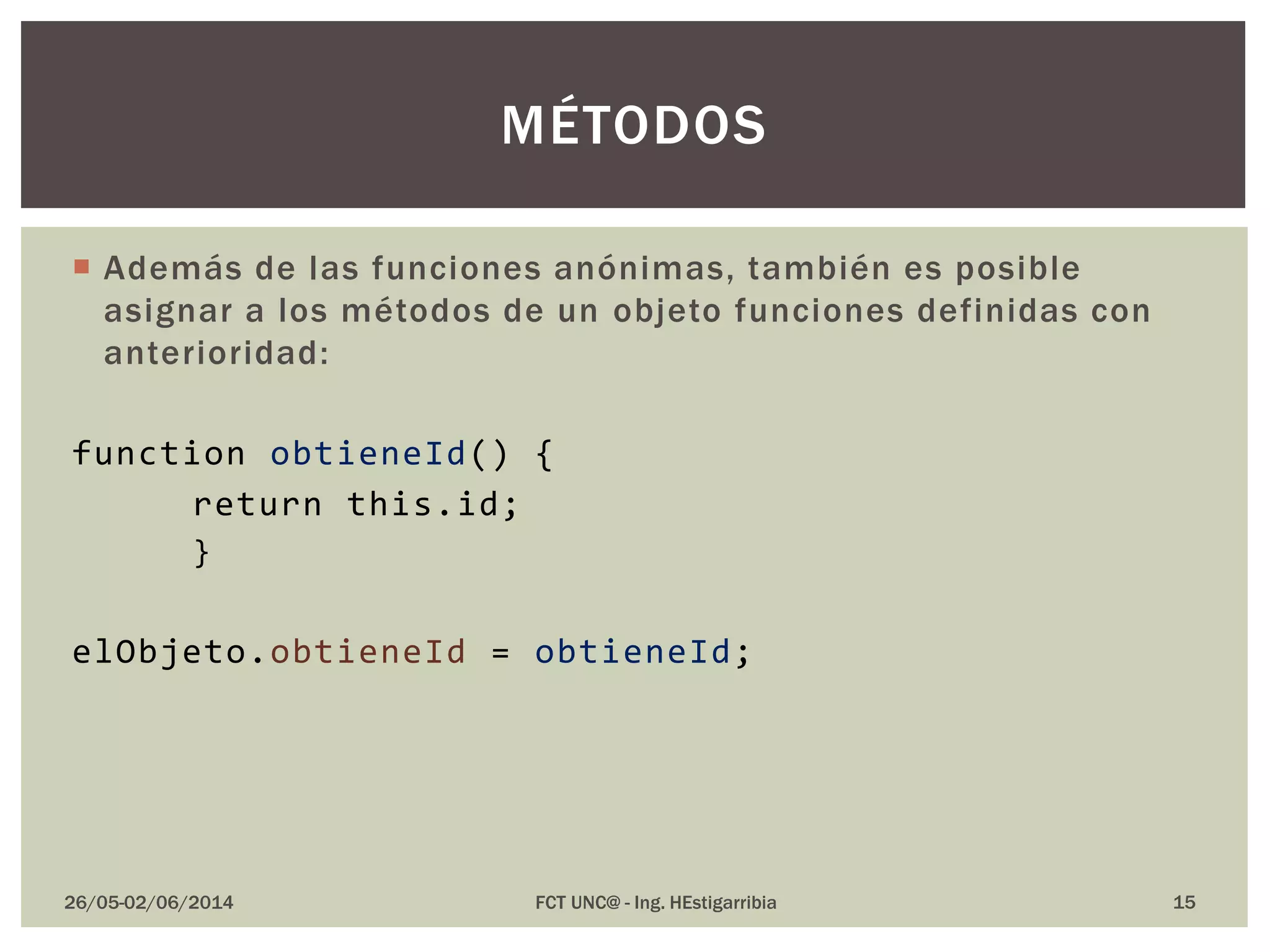 MÉTODOS

Además de las funciones anónimas, también es posible asignar a los métodos de un objeto funciones definidas con anterioridad:

function obtieneId() {
      return this.id;
      }

elObjeto.obtieneId = obtieneId;

26/05-02/06/2014

FCT UNC@ - Ing. HEstigarribia

15